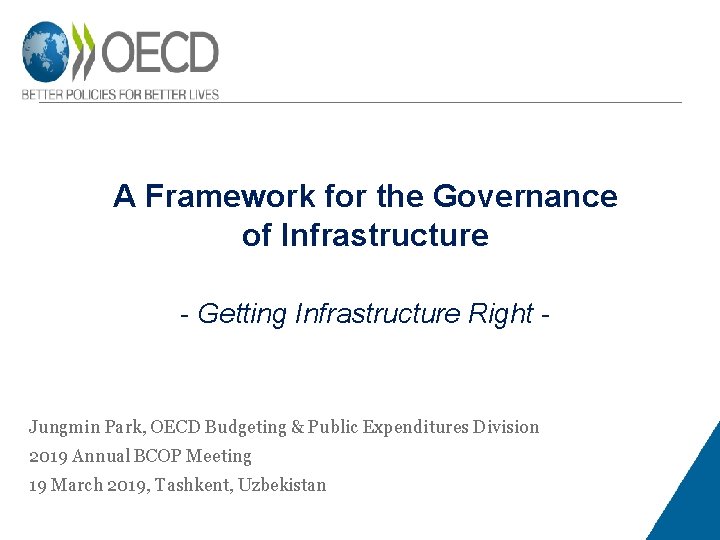 OECD
BETTER POLICIES FOR BETTER LIVES

A Framework for the Governance of Infrastructure

- Getting Infrastructure Right -

Jungmin Park, OECD Budgeting & Public Expenditures Division
2019 Annual BCOP Meeting
19 March 2019, Tashkent, Uzbekistan